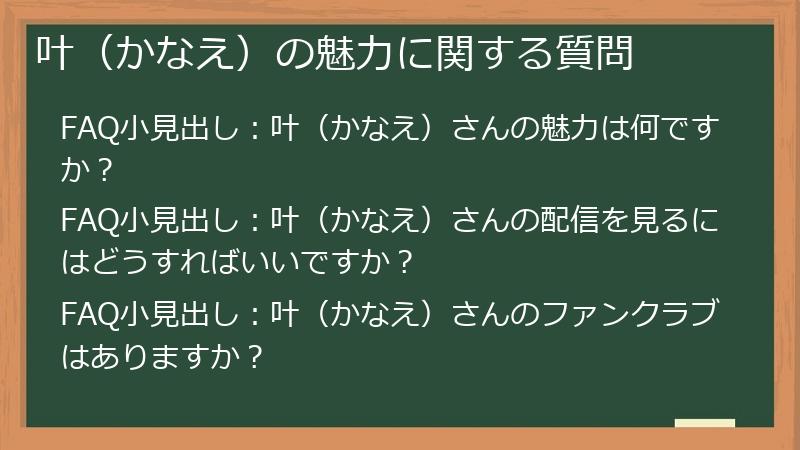 叶（かなえ）の魅力に関する質問

FAQ小見出し：叶（かなえ）さんの魅力は何ですか？

FAQ小見出し：叶（かなえ）さんの配信を見るにはどうすればいいですか？

FAQ小見出し：叶（かなえ）さんのファンクラブはありますか？